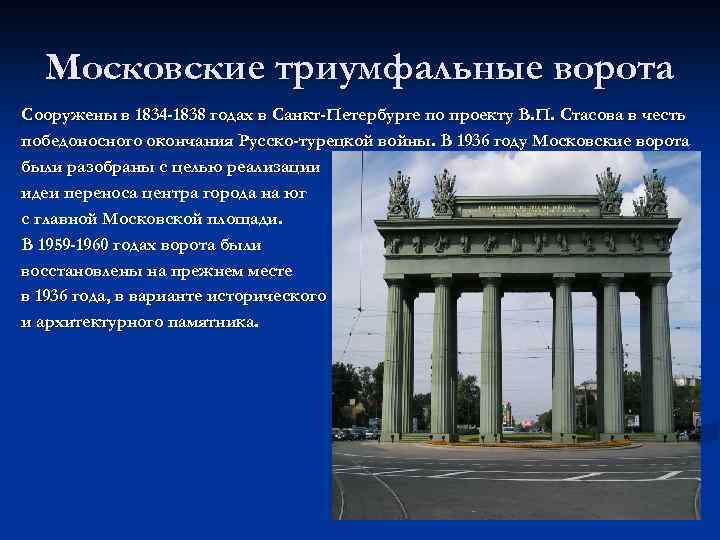 Московские триумфальные ворота

Сооружены в 1834-1838 годах в Санкт-Петербурге по проекту В.П. Стасова в честь победоносного окончания Русско-турецкой войны. В 1936 году Московские ворота были разобраны с целью реализации идеи переноса центра города на юг с главной Московской площади.
В 1959-1960 годах ворота были восстановлены на прежнем месте в 1936 года, в варианте исторического и архитектурного памятника.